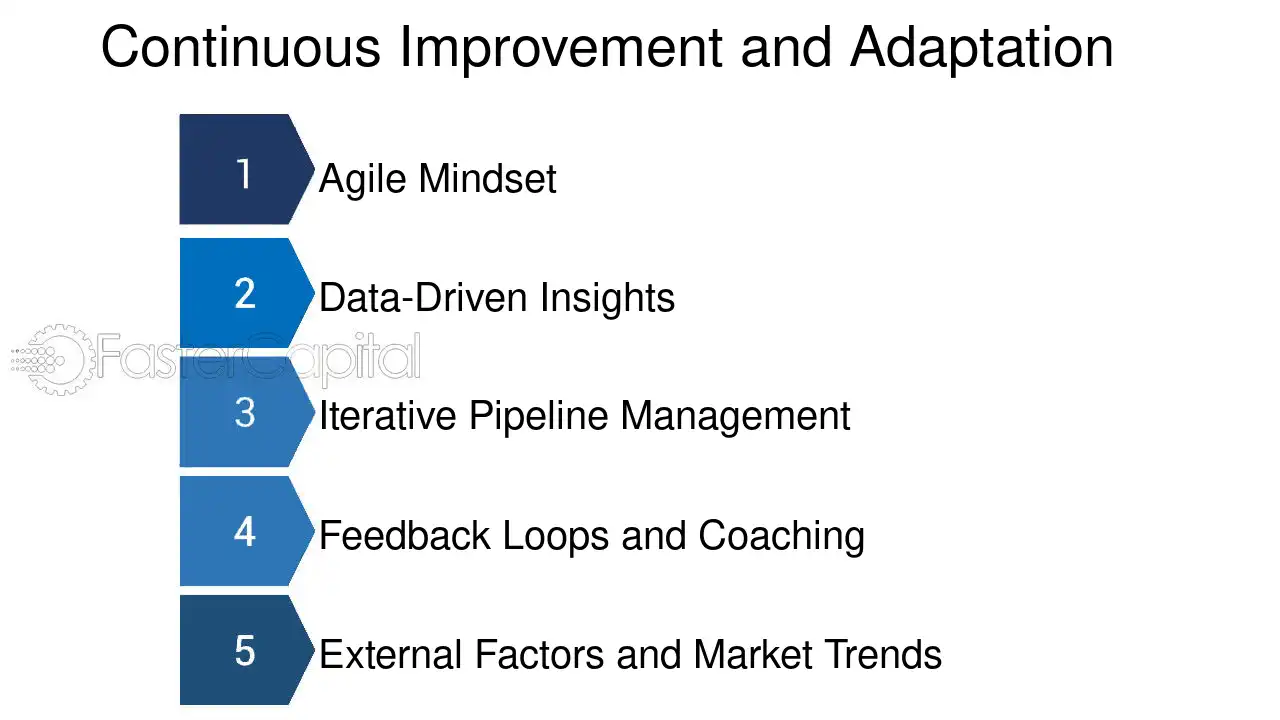 Continuous Improvement and Adaptation

1 Agile Mindset

2 Data-Driven Insights

3 Iterative Pipeline Management

4 Feedback Loops and Coaching

5 External Factors and Market Trends

FasterCapital